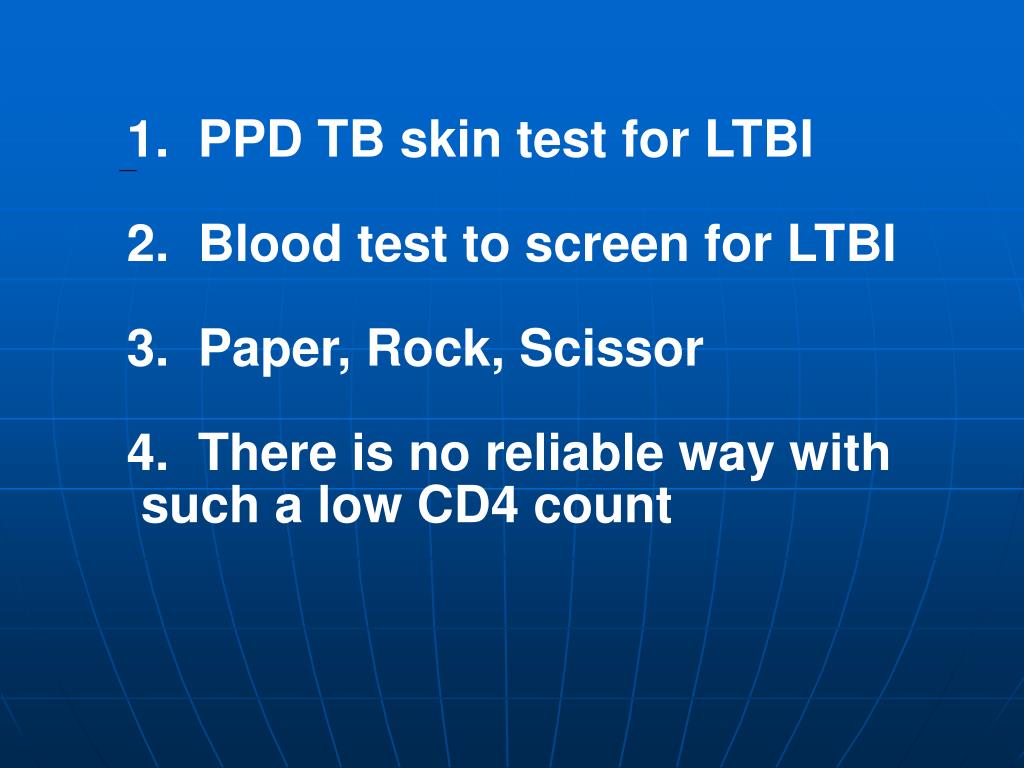 1. PPD TB skin test for LTBI

2. Blood test to screen for LTBI

3. Paper, Rock, Scissor

4. There is no reliable way with such a low CD4 count